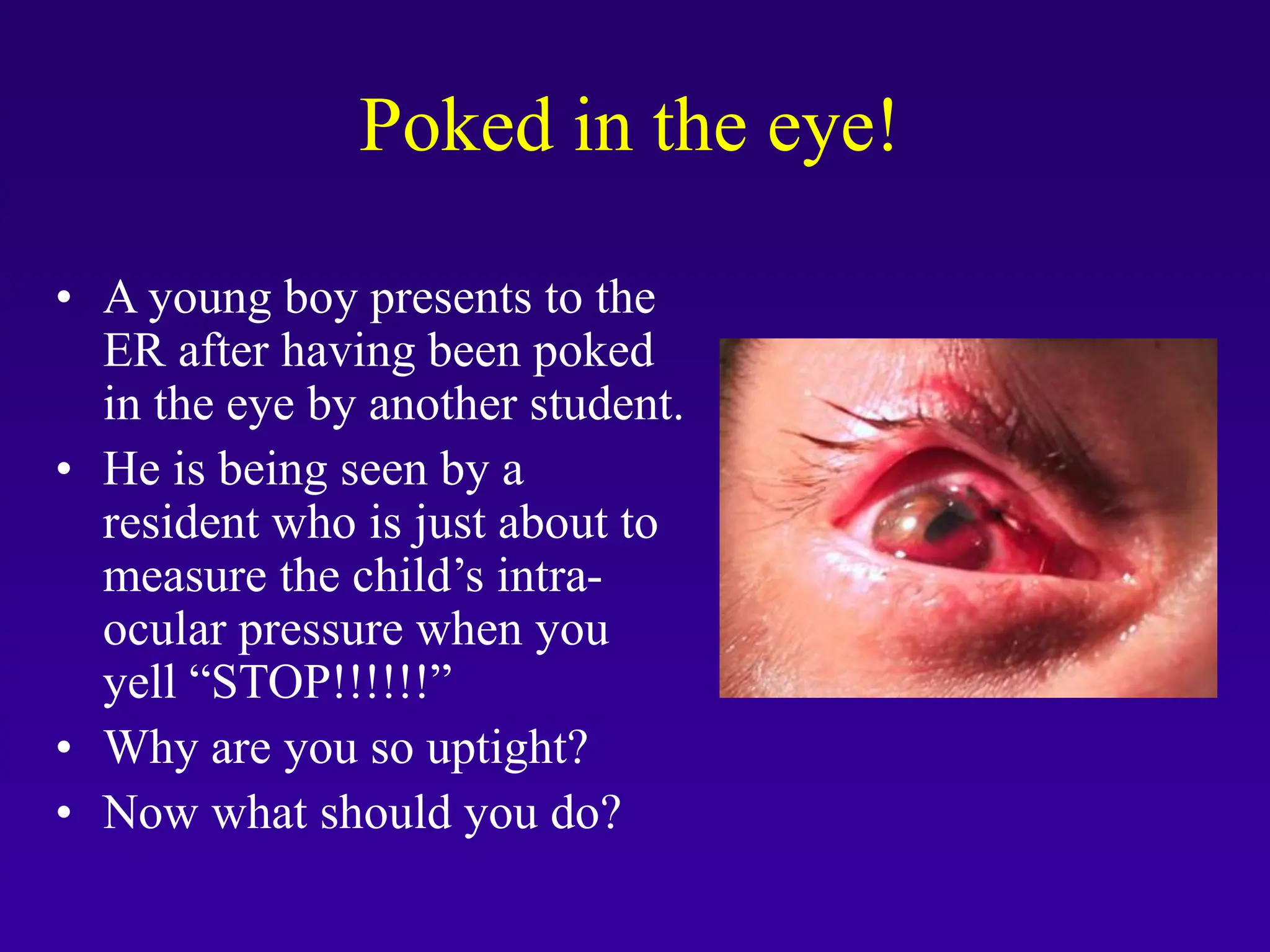 Poked in the eye!

• A young boy presents to the ER after having been poked in the eye by another student.
• He is being seen by a resident who is just about to measure the child’s intra-ocular pressure when you yell “STOP!!!!!!”
• Why are you so uptight?
• Now what should you do?